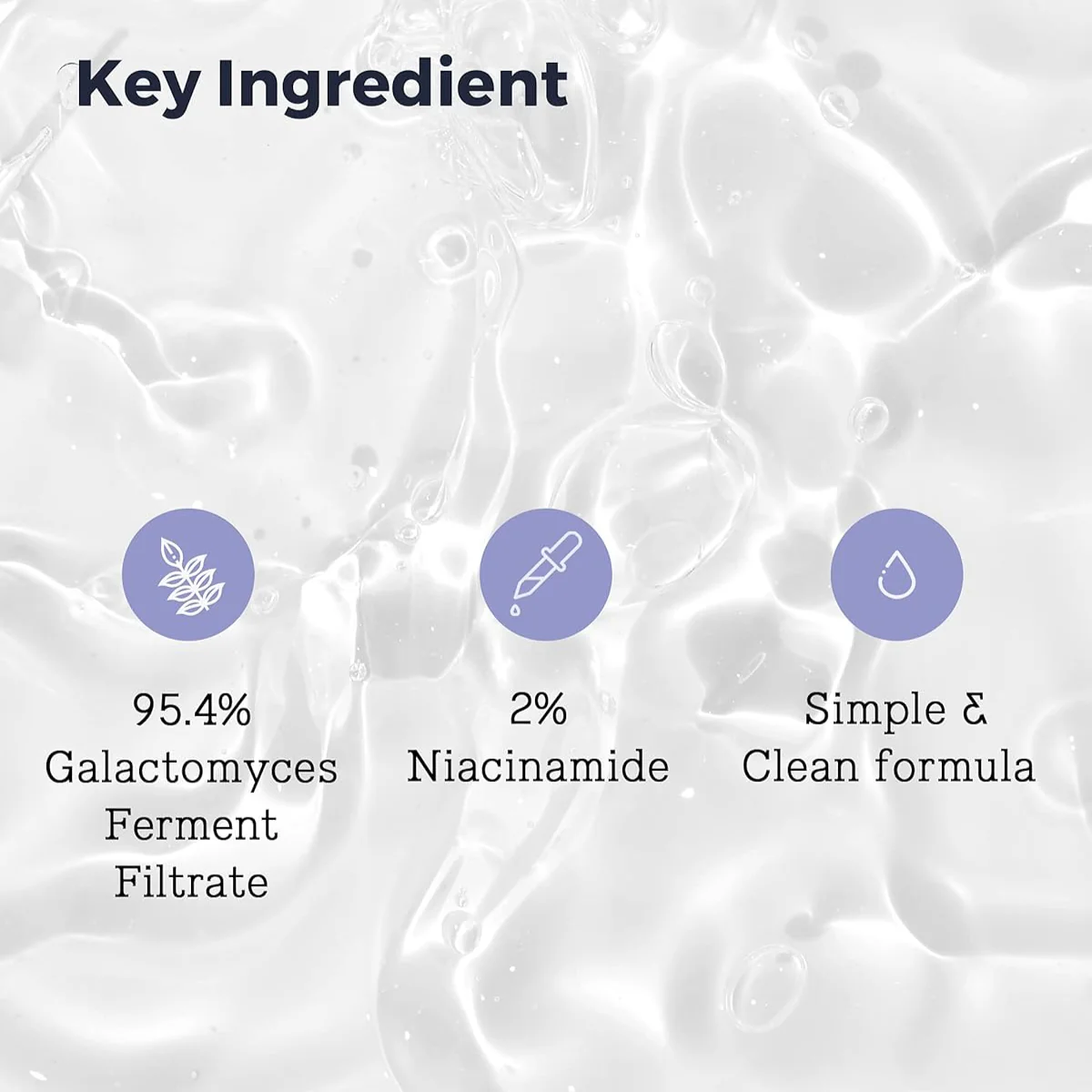 Key Ingredient

95.4% Galactomyces Ferment Filtrate

2% Niacinamide

Simple & Clean formula